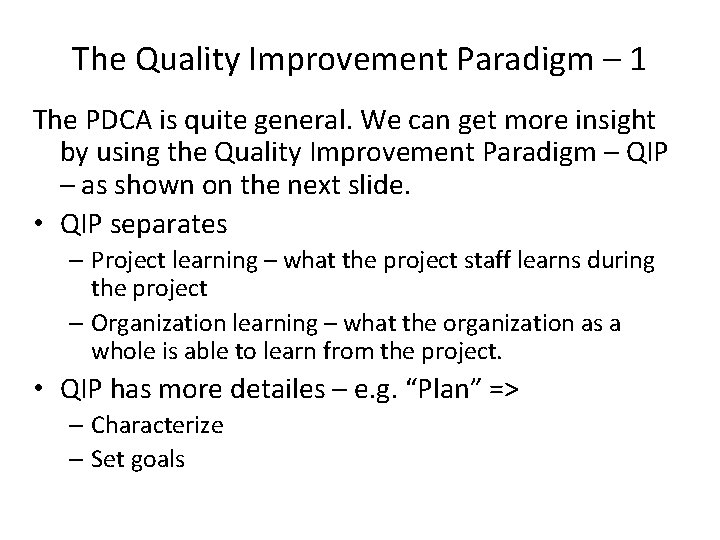 The Quality Improvement Paradigm – 1

The PDCA is quite general. We can get more insight by using the Quality Improvement Paradigm – QIP – as shown on the next slide.

• QIP separates
  – Project learning – what the project staff learns during the project
  – Organization learning – what the organization as a whole is able to learn from the project.
• QIP has more detailes – e.g. “Plan” =>
  – Characterize
  – Set goals